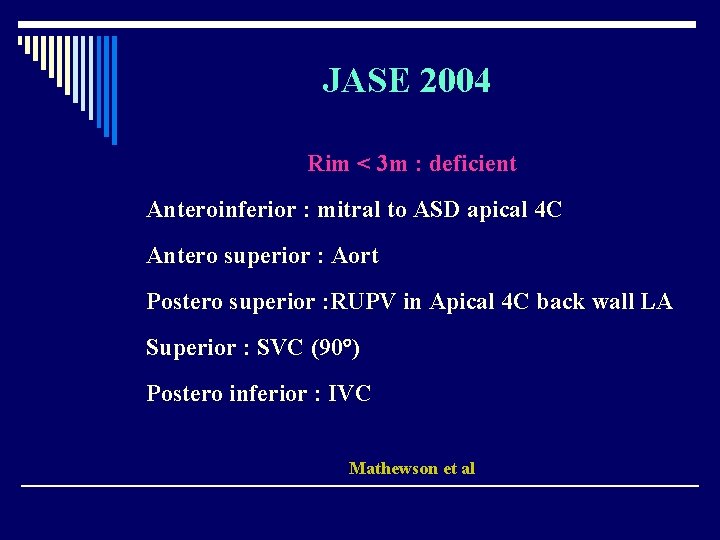 JASE 2004

Rim < 3m : deficient

Anteroinferior : mitral to ASD apical 4C

Antero superior : Aort

Postero superior :RUPV in Apical 4C back wall LA

Superior : SVC (90°)

Postero inferior : IVC

Mathewson et al